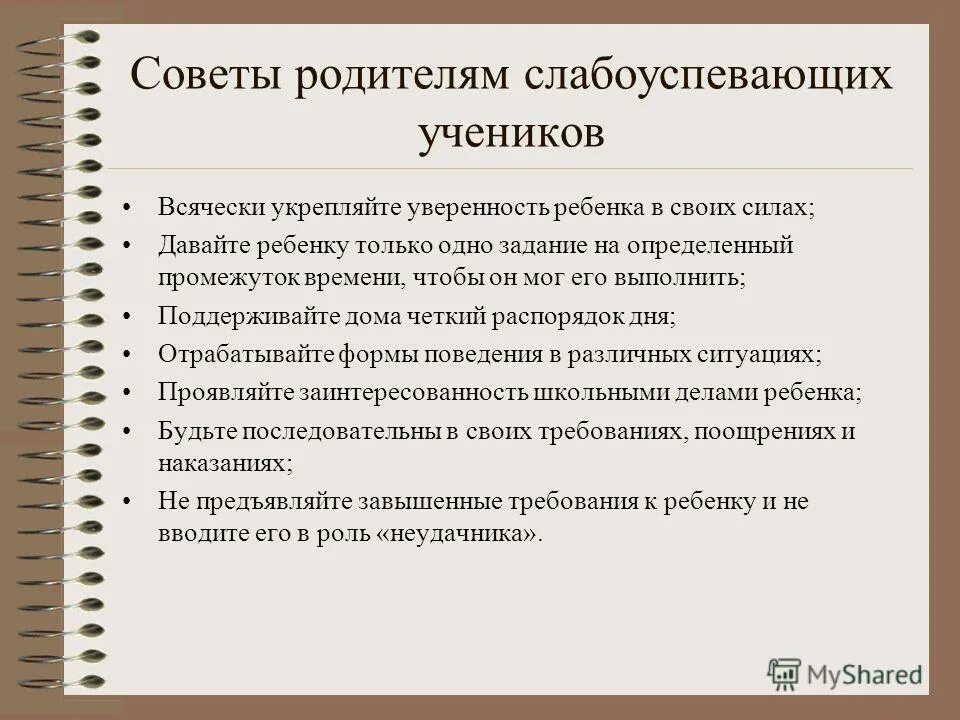 Советы родителям слабоуспевающих учеников

• Всячески укрепляйте уверенность ребенка в своих силах;
• Давайте ребенку только одно задание на определенный промежуток времени, чтобы он мог его выполнить;
• Поддерживайте дома четкий распорядок дня;
• Отрабатывайте формы поведения в различных ситуациях;
• Проявляйте заинтересованность школьными делами ребенка;
• Будьте последовательны в своих требованиях, поощрениях и наказаниях;
• Не предъявляйте завышенные требования к ребенку и не вводите его в роль «неудачника».

MyShared